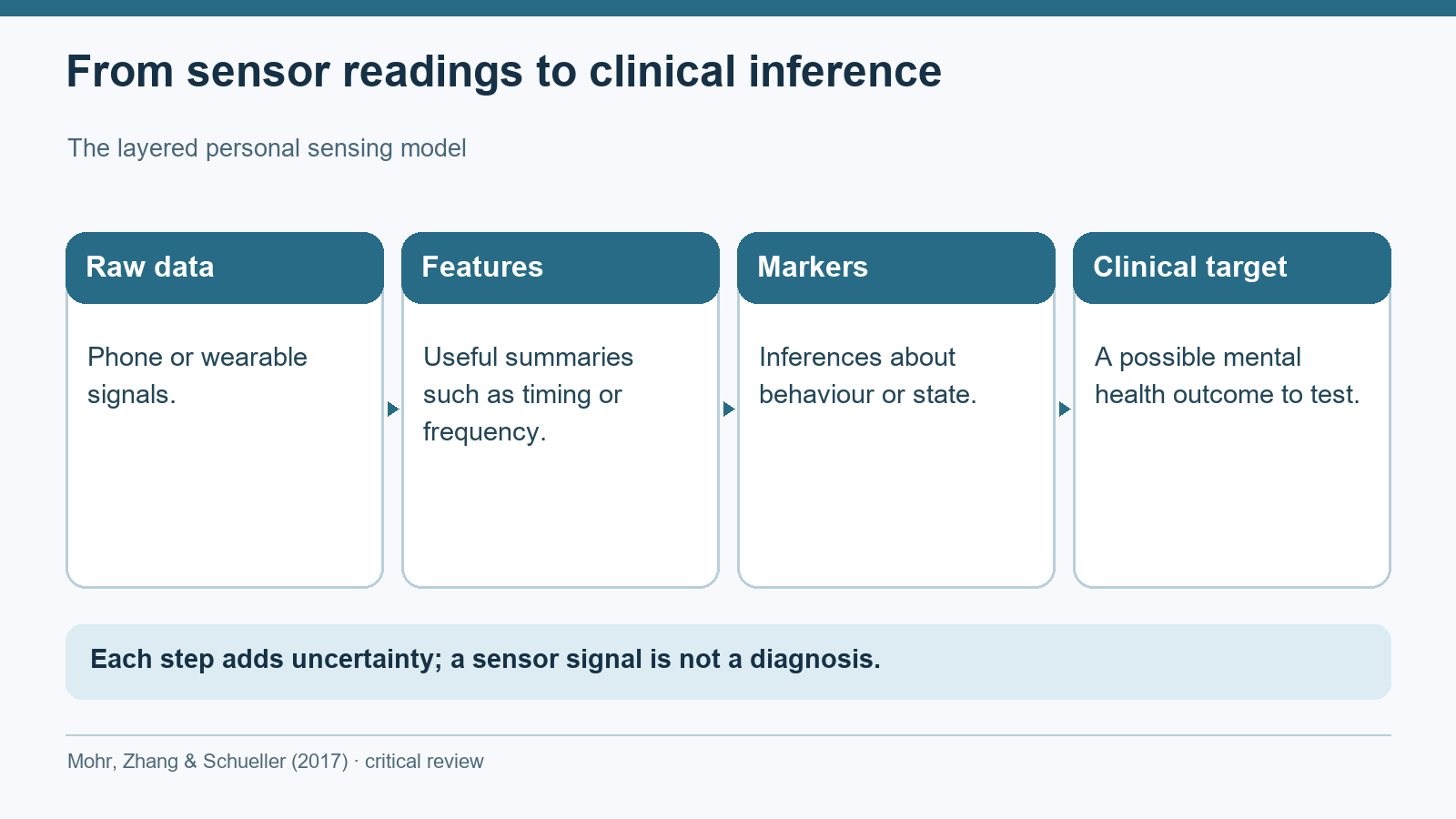 From sensor readings to clinical inference

The layered personal sensing model

Raw data

Phone or wearable signals.

Features

Useful summaries such as timing or frequency.

Markers

Inferences about behaviour or state.

Clinical target

A possible mental health outcome to test.

Each step adds uncertainty; a sensor signal is not a diagnosis.

Mohr, Zhang & Schueller (2017) · critical review